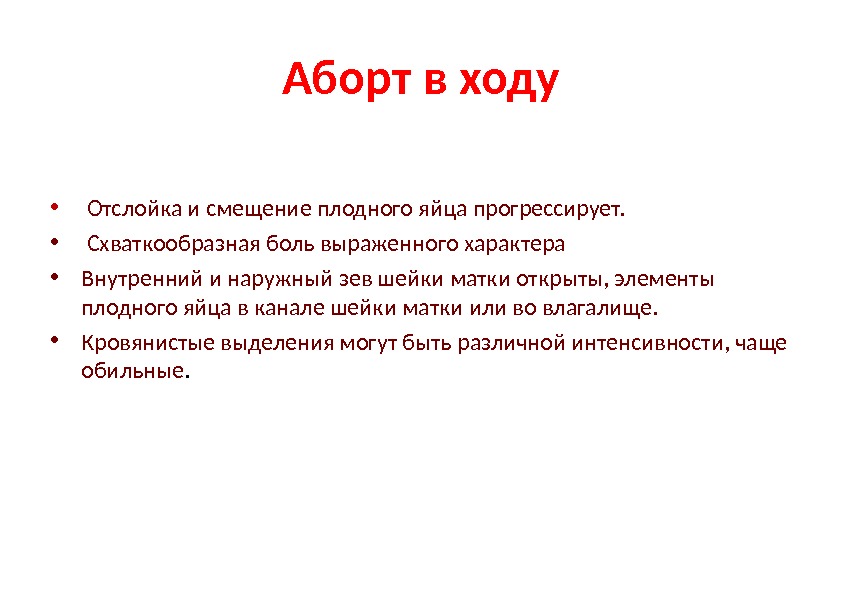 Аборт в ходу

• Отслойка и смещение плодного яйца прогрессирует.
• Схваткообразная боль выраженного характера
• Внутренний и наружный зев шейки матки открыты, элементы плодного яйца в канале шейки матки или во влагалище.
• Кровянистые выделения могут быть различной интенсивности, чаще обильные.